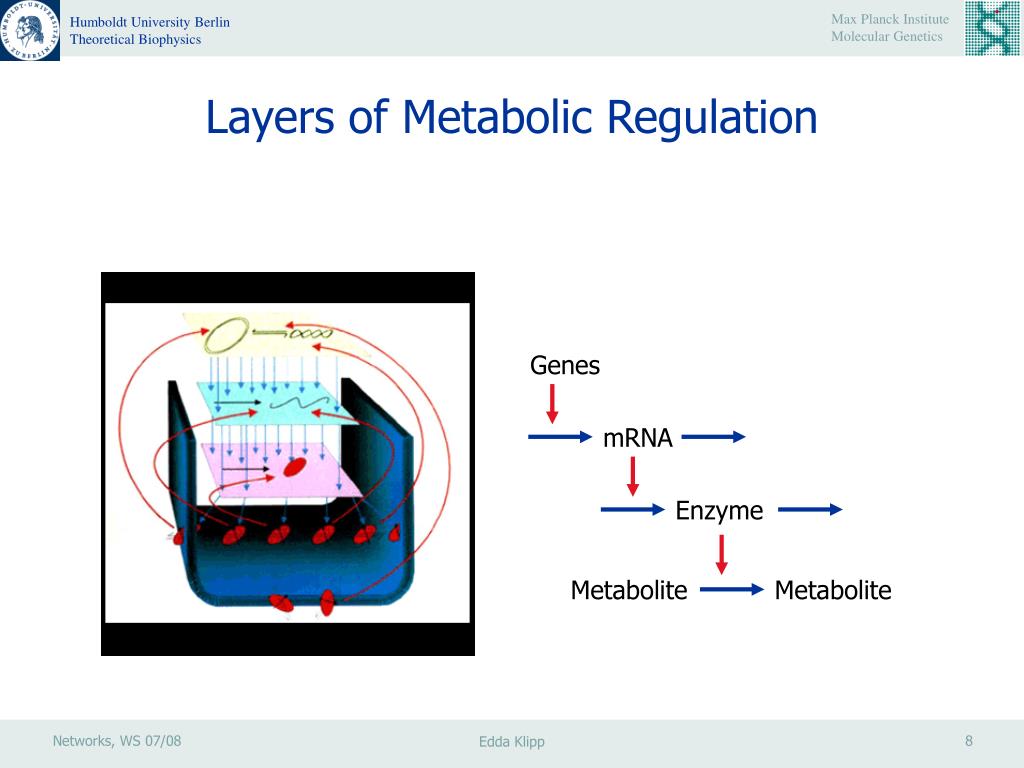 Humboldt University Berlin
Theoretical Biophysics

Max Planck Institute
Molecular Genetics

Layers of Metabolic Regulation

Genes

mRNA

Enzyme

Metabolite Metabolite

Networks, WS 07/08

Edda Klipp

8